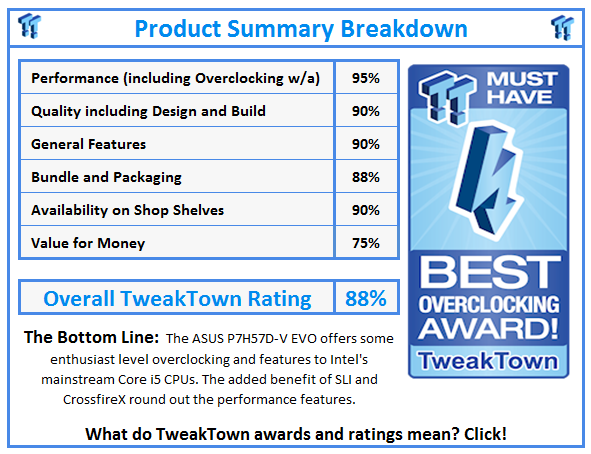 Product Summary Breakdown

| Performance (including Overclocking w/a) | 95% |
|---|---|
| Quality including Design and Build | 90% |
| General Features | 90% |
| Bundle and Packaging | 88% |
| Availability on Shop Shelves | 90% |
| Value for Money | 75% |

| Overall TweakTown Rating | 88% |
|---|---|

MUST HAVE
BEST OVERCLOCKING AWARD!
TweakTown

The Bottom Line: The ASUS P7H57D-V EVO offers some enthusiast level overclocking and features to Intel's mainstream Core i5 CPUs. The added benefit of SLI and CrossfireX round out the performance features.

What do TweakTown awards and ratings mean? Click!